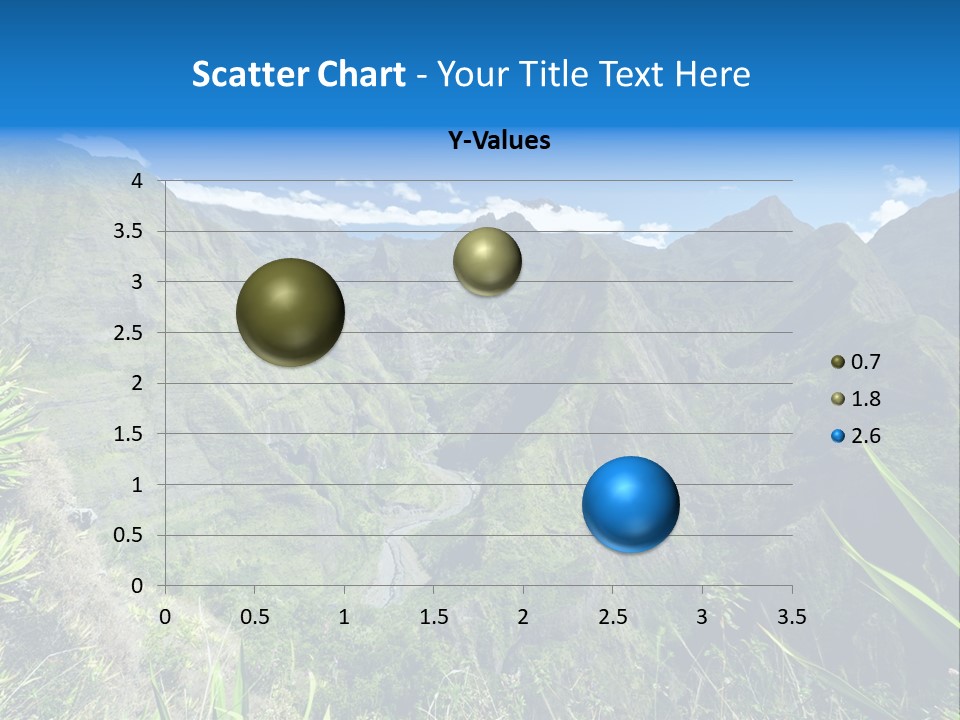 Scatter Chart - Your Title Text Here

Y-Values

4
3.5
3
2.5
2
1.5
1
0.5
0

0 0.5 1 1.5 2 2.5 3 3.5

0.7
1.8
2.6